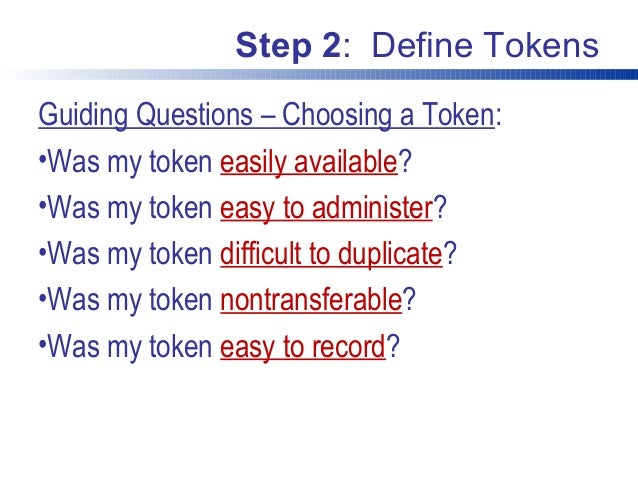 Step 2: Define Tokens

Guiding Questions – Choosing a Token:

•Was my token easily available?

•Was my token easy to administer?

•Was my token difficult to duplicate?

•Was my token nontransferable?

•Was my token easy to record?